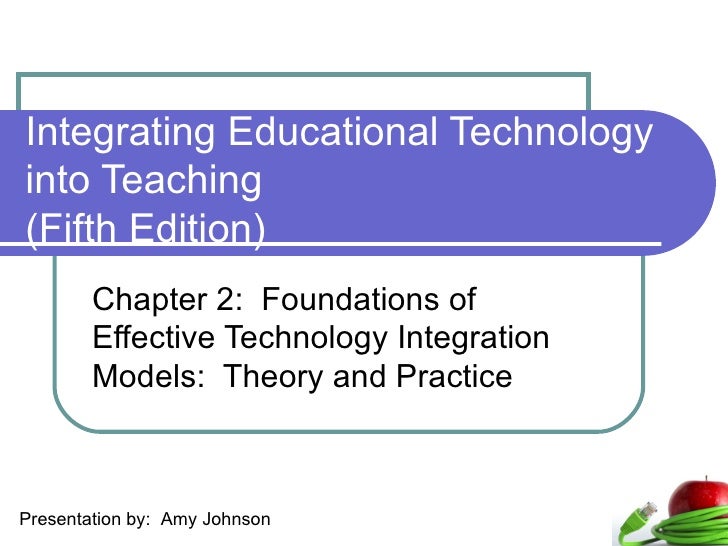 Integrating Educational Technology into Teaching
(Fifth Edition)

Chapter 2: Foundations of Effective Technology Integration Models: Theory and Practice

Presentation by: Amy Johnson